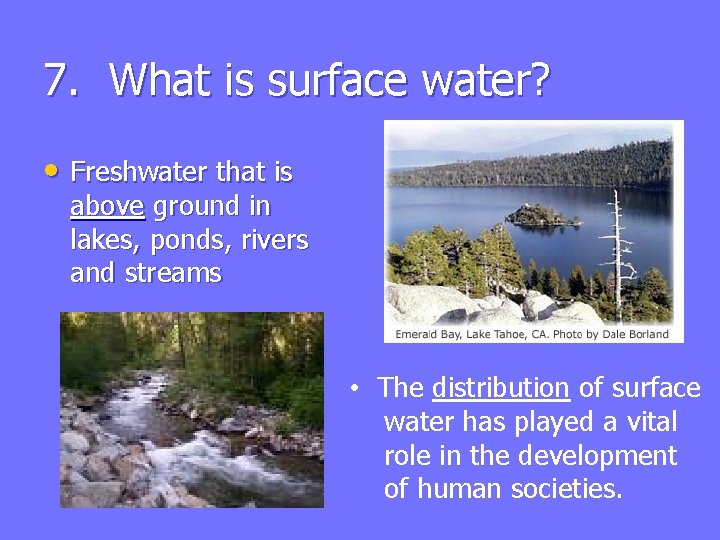 7. What is surface water?

• Freshwater that is above ground in lakes, ponds, rivers and streams

Emerald Bay, Lake Tahoe, CA. Photo by Dale Borland

• The distribution of surface water has played a vital role in the development of human societies.